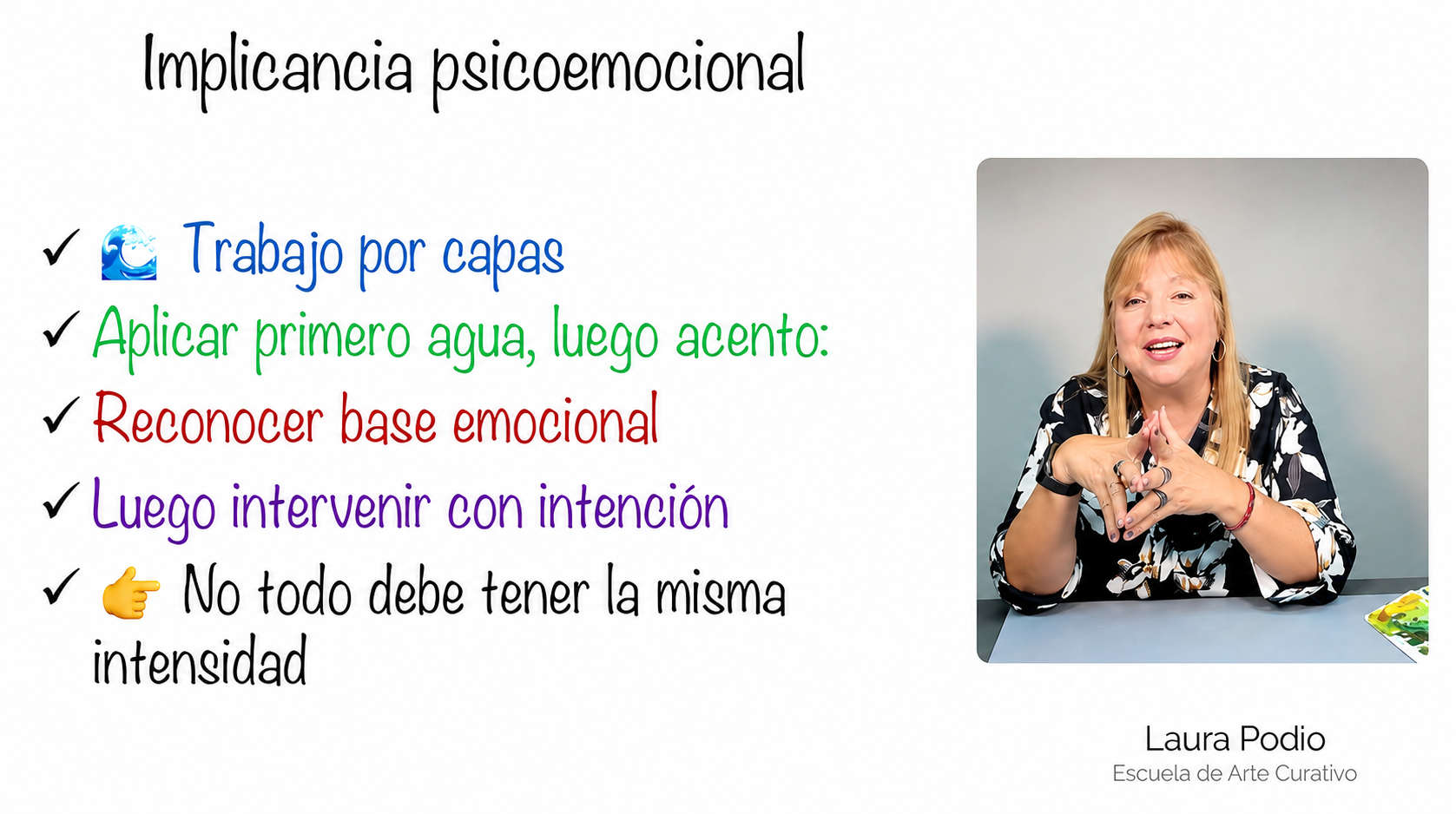 Implicancia psicoemocional

✓ 🌊 Trabajo por capas
✓ Aplicar primero agua, luego acento:
✓ Reconocer base emocional
✓ Luego intervenir con intención
✓ 👉 No todo debe tener la misma intensidad

Laura Podio
Escuela de Arte Curativo